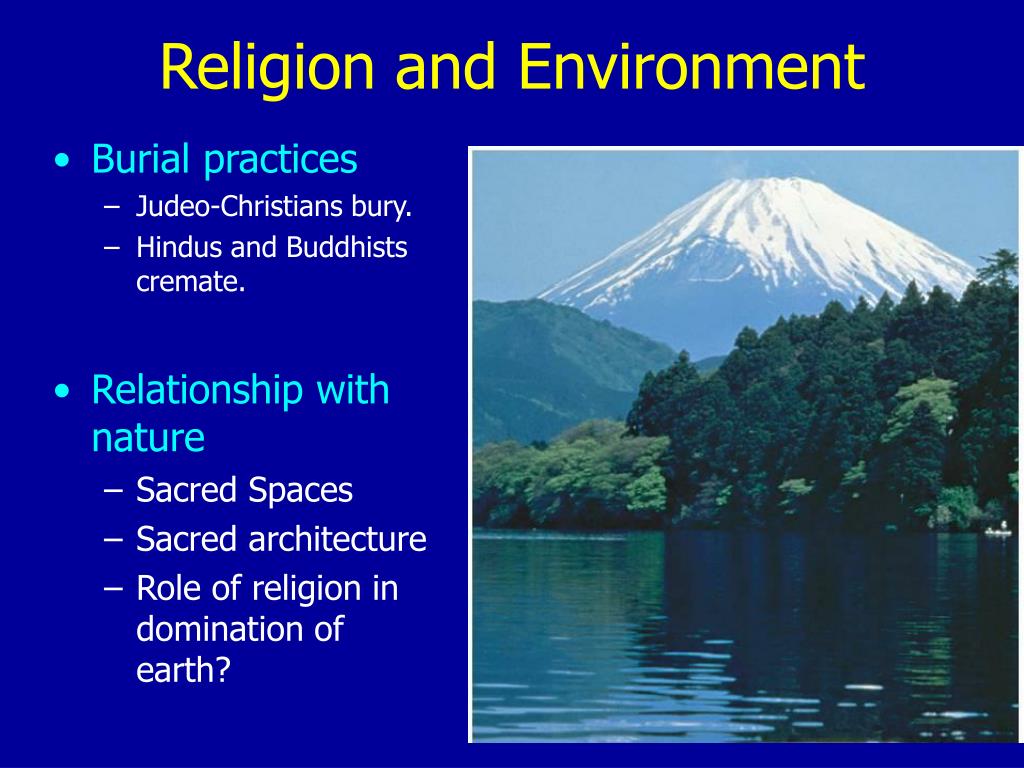 Religion and Environment

• Burial practices
  – Judeo-Christians bury.
  – Hindus and Buddhists cremate.

• Relationship with nature
  – Sacred Spaces
  – Sacred architecture
  – Role of religion in domination of earth?